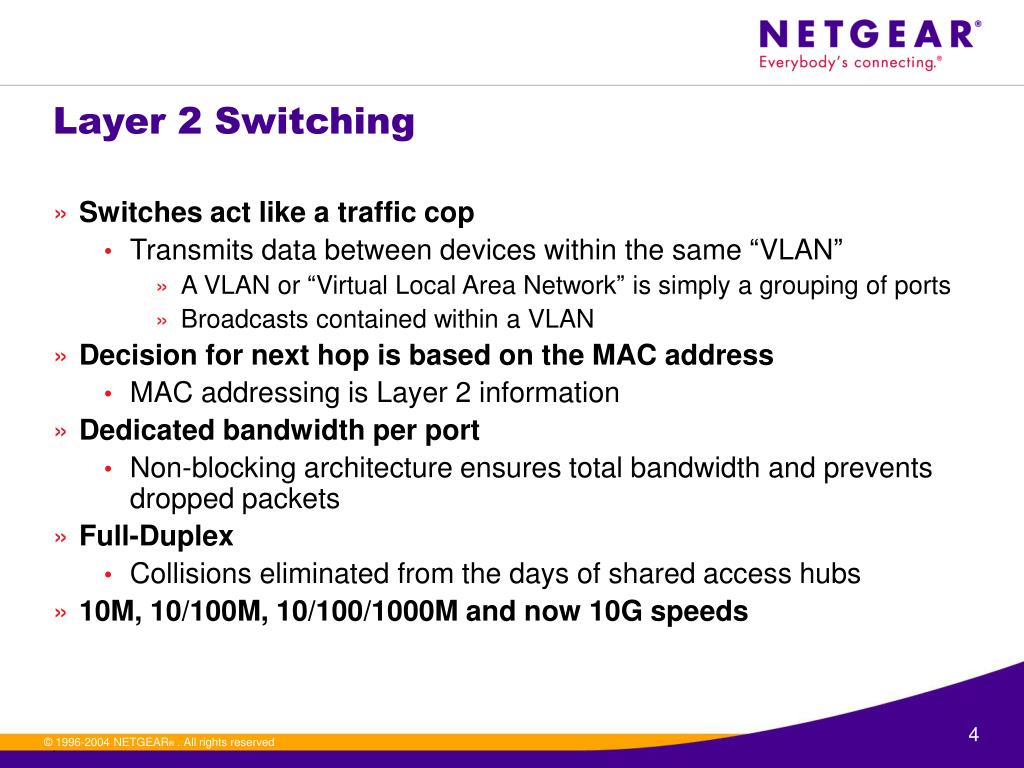 NETGEAR®
Everybody's connecting.®

Layer 2 Switching

» Switches act like a traffic cop
• Transmits data between devices within the same “VLAN”
» A VLAN or “Virtual Local Area Network” is simply a grouping of ports
» Broadcasts contained within a VLAN
» Decision for next hop is based on the MAC address
• MAC addressing is Layer 2 information
» Dedicated bandwidth per port
• Non-blocking architecture ensures total bandwidth and prevents dropped packets
» Full-Duplex
• Collisions eliminated from the days of shared access hubs
» 10M, 10/100M, 10/100/1000M and now 10G speeds

© 1996-2004 NETGEAR® . All rights reserved

4